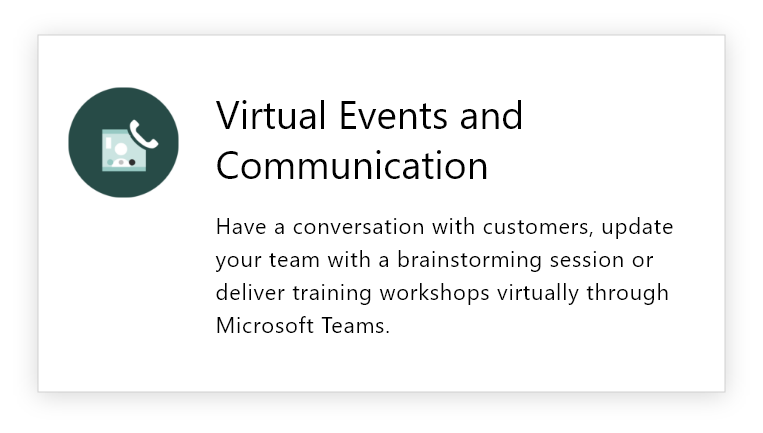 Virtual Events and Communication

Have a conversation with customers, update your team with a brainstorming session or deliver training workshops virtually through Microsoft Teams.